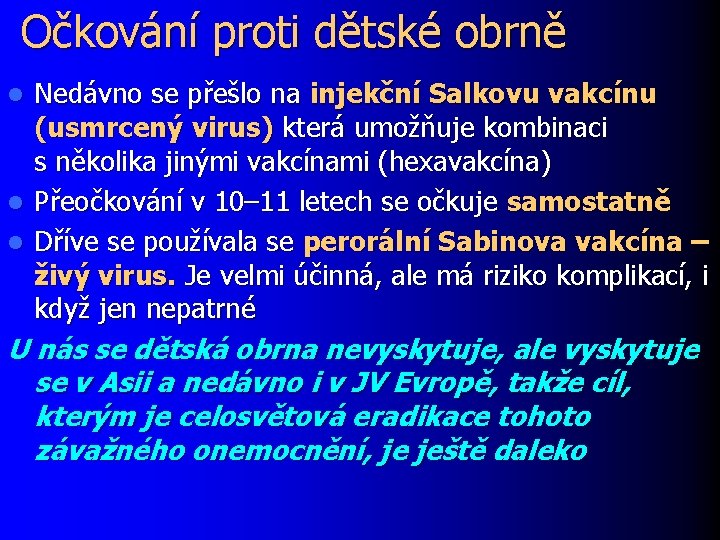 Očkování proti dětské obrně

- Nedávno se přešlo na injekční Salkovu vakcínu (usmrcený virus) která umožňuje kombinaci s několika jinými vakcínami (hexavakcína)
- Přeočkování v 10–11 letech se očkuje samostatně
- Dříve se používala se perorální Sabinova vakcína – živý virus. Je velmi účinná, ale má riziko komplikací, i když jen nepatrné

U nás se dětská obrna nevyskytuje, ale vyskytuje se v Asii a nedávno i v JV Evropě, takže cíl, kterým je celosvětová eradikace tohoto závažného onemocnění, je ještě daleko